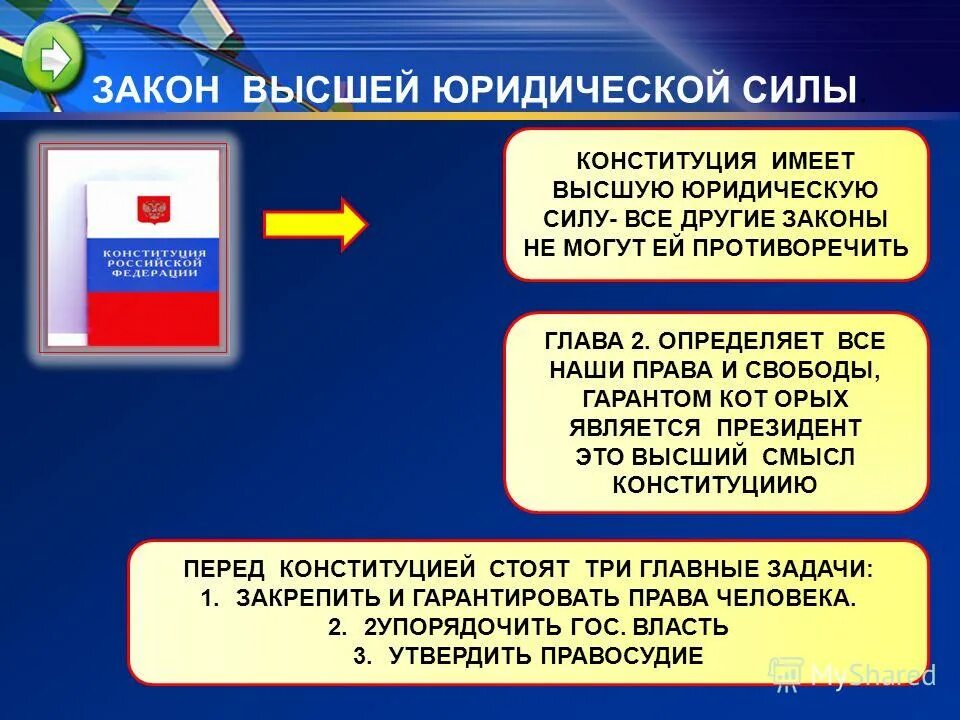 ЗАКОН ВЫСШЕЙ ЮРИДИЧЕСКОЙ СИЛЫ

КОНСТИТУЦИЯ РОССИЙСКОЙ ФЕДЕРАЦИИ

КОНСТИТУЦИЯ ИМЕЕТ ВЫСШУЮ ЮРИДИЧЕСКУЮ СИЛУ- ВСЕ ДРУГИЕ ЗАКОНЫ НЕ МОГУТ ЕЙ ПРОТИВОРЕЧИТЬ

ГЛАВА 2. ОПРЕДЕЛЯЕТ ВСЕ НАШИ ПРАВА И СВОБОДЫ, ГАРАНТОМ КОТ ОРЫХ ЯВЛЯЕТСЯ ПРЕЗИДЕНТ ЭТО ВЫСШИЙ СМЫСЛ КОНСТИТУЦИИЮ

ПЕРЕД КОНСТИТУЦИЕЙ СТОЯТ ТРИ ГЛАВНЫЕ ЗАДАЧИ:
1. ЗАКРЕПИТЬ И ГАРАНТИРОВАТЬ ПРАВА ЧЕЛОВЕКА.
2. 2УПОРЯДОЧИТЬ ГОС. ВЛАСТЬ
3. УТВЕРДИТЬ ПРАВОСУДИЕ

MyShared